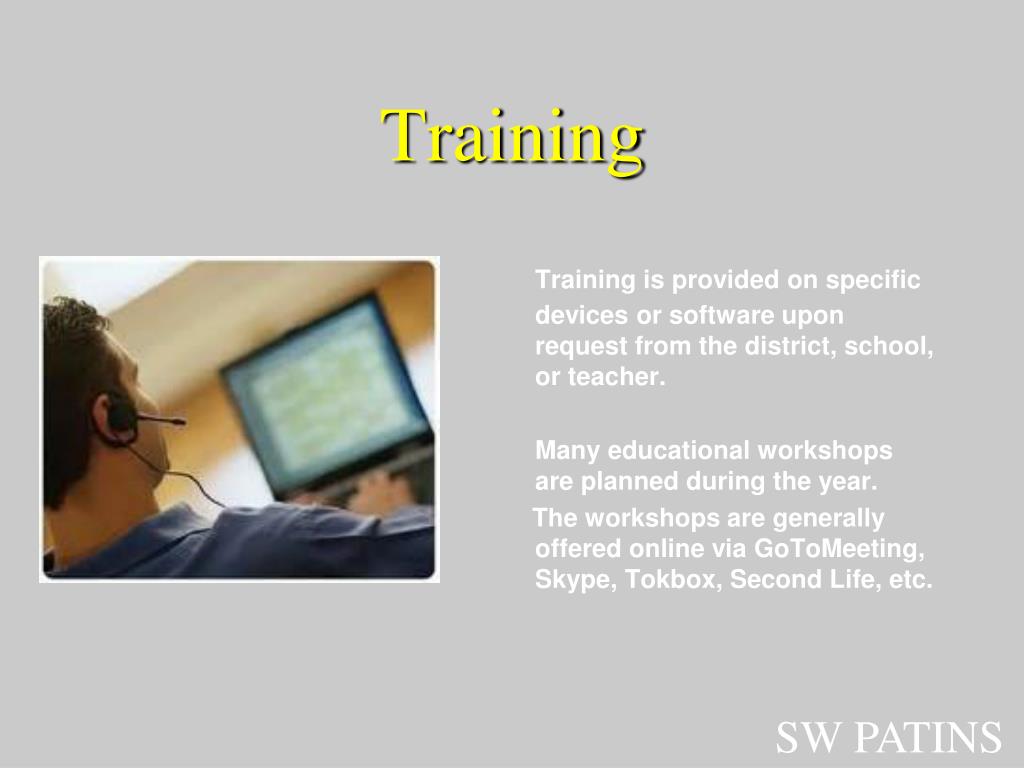 Training

Training is provided on specific devices or software upon request from the district, school, or teacher.

Many educational workshops are planned during the year.

The workshops are generally offered online via GoToMeeting, Skype, Tokbox, Second Life, etc.

SW PATINS